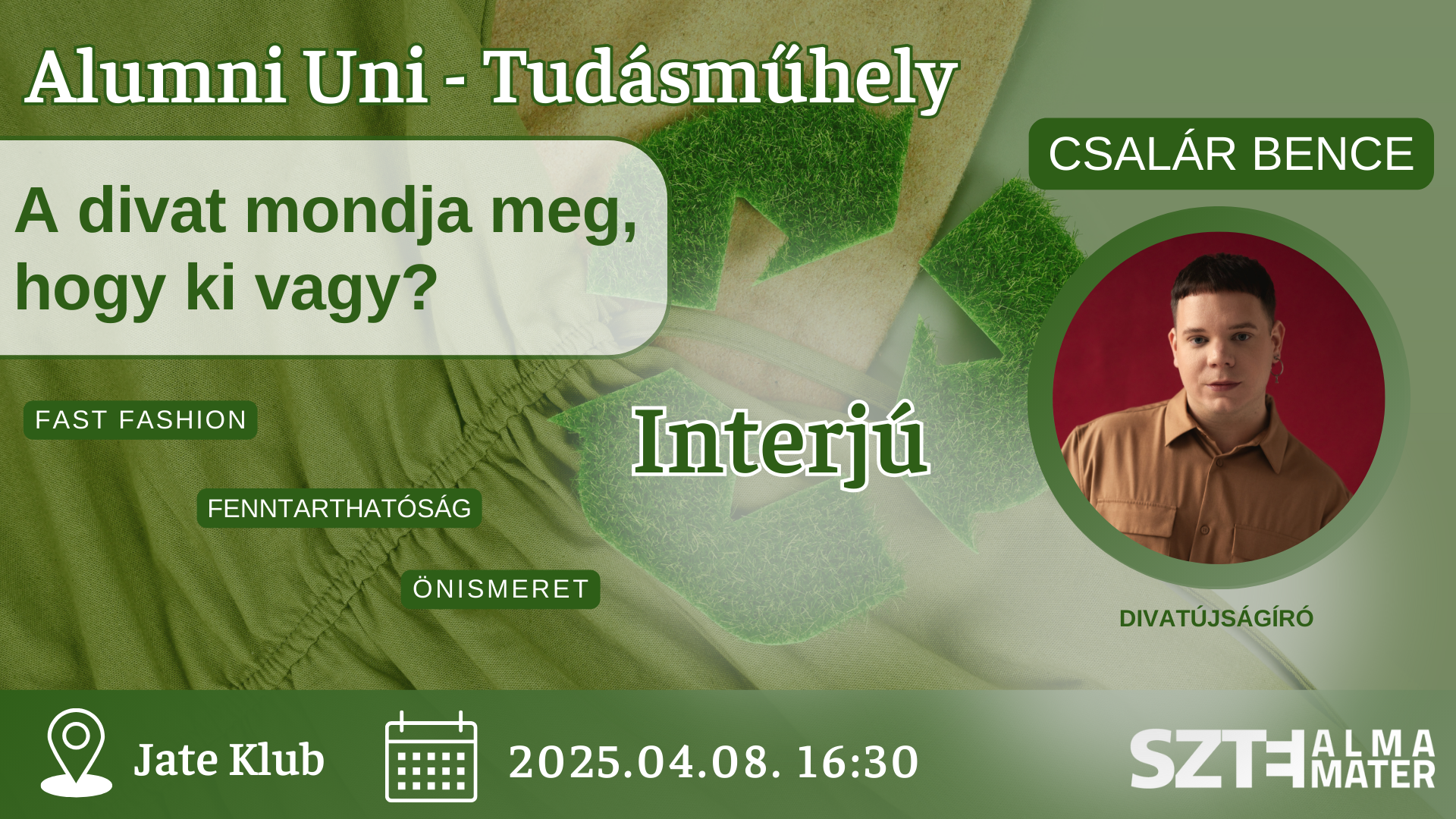 Alumni Uni - Tudásműhely

A divat mondja meg, hogy ki vagy?

CSALÁR BENCE

FAST FASHION

FENNTARTHATÓSÁG

ÖNISMERET

Interjú

DIVATÚJSÁGÍRÓ

Jate Klub

2025.04.08. 16:30

SZTE ALMA MATER